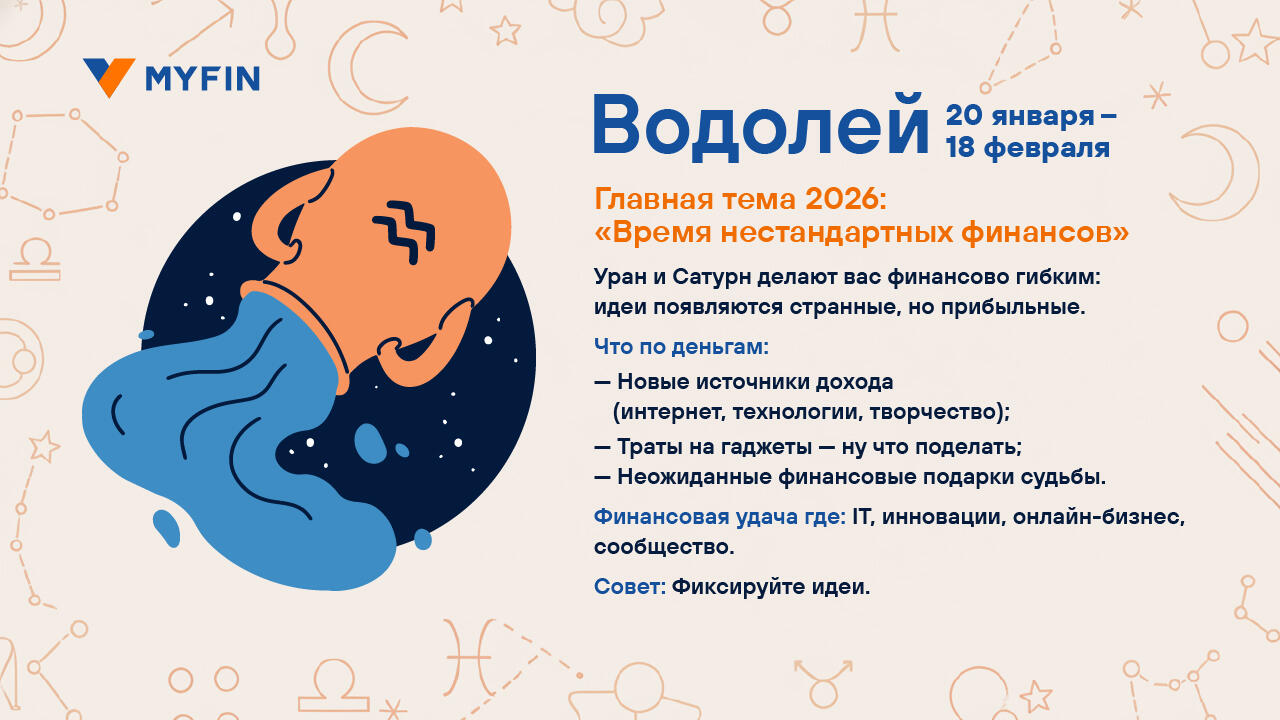 MYFIN

Водолей 20 января – 18 февраля

Главная тема 2026: «Время нестандартных финансов»

Уран и Сатурн делают вас финансово гибким: идеи появляются странные, но прибыльные.

Что по деньгам:

— Новые источники дохода (интернет, технологии, творчество);

— Траты на гаджеты — ну что поделать;

— Неожиданные финансовые подарки судьбы.

Финансовая удача где: IT, инновации, онлайн-бизнес, сообщество.

Совет: Фиксируйте идеи.